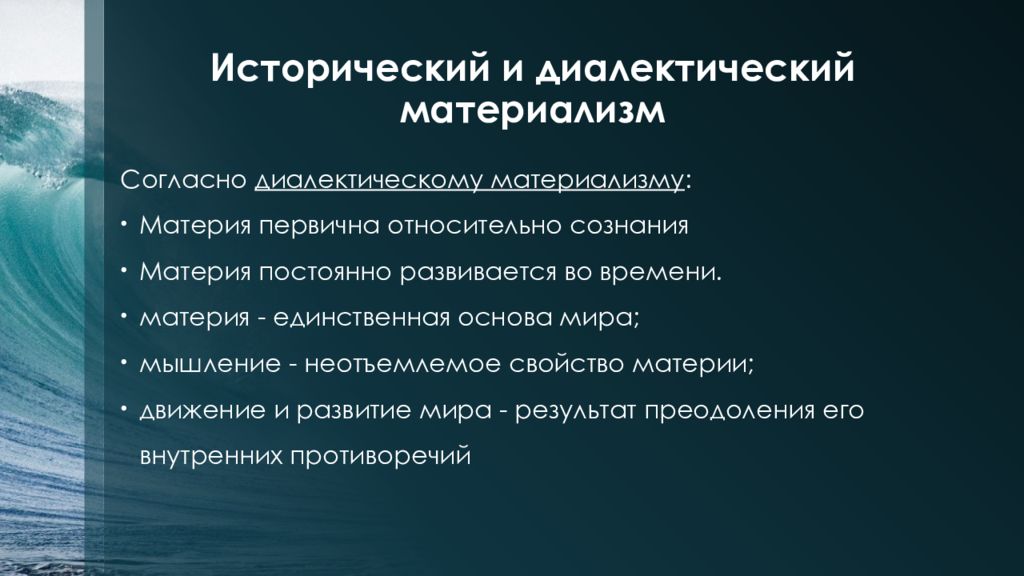 Исторический и диалектический материализм

Согласно диалектическому материализму:

• Материя первична относительно сознания

• Материя постоянно развивается во времени.

• материя - единственная основа мира;

• мышление - неотъемлемое свойство материи;

• движение и развитие мира - результат преодоления его внутренних противоречий